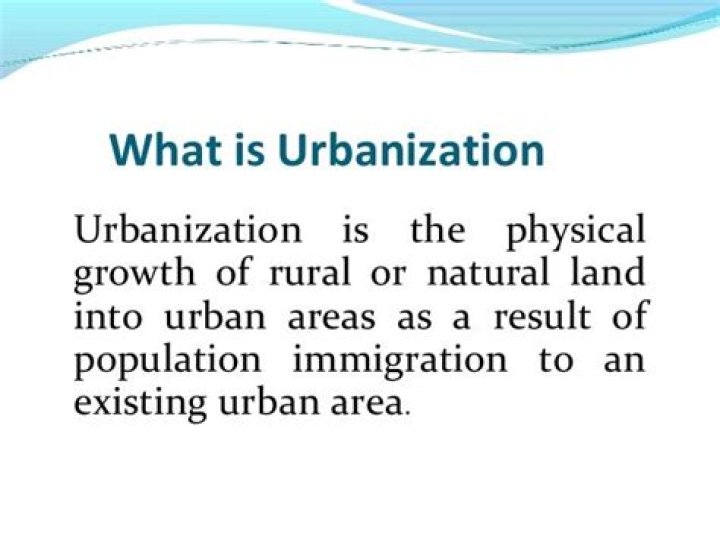 What is Urbanization

Urbanization is the physical growth of rural or natural land into urban areas as a result of population immigration to an existing urban area.